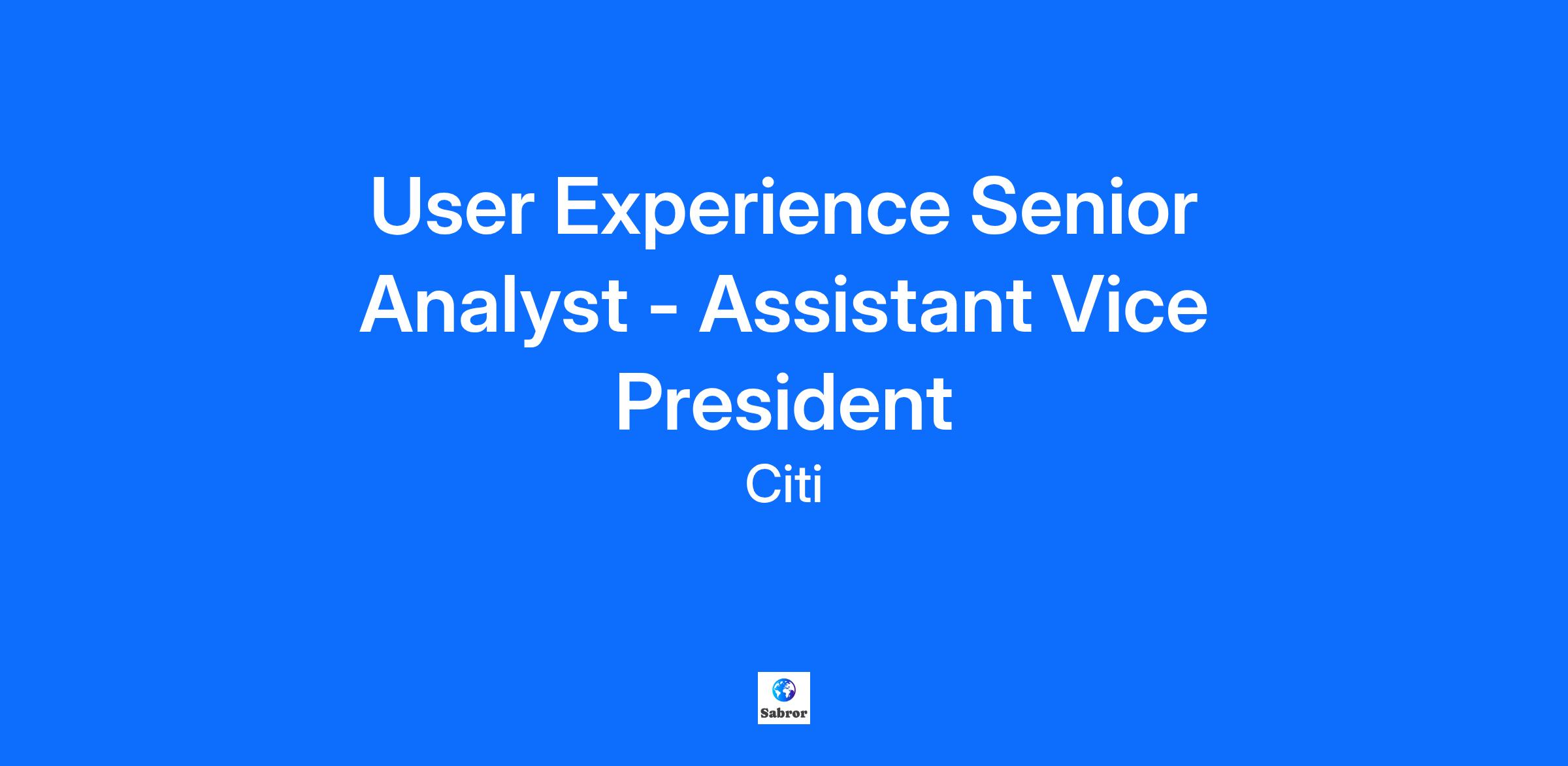 User Experience Senior Analyst - Assistant Vice President

Citi

Sabror